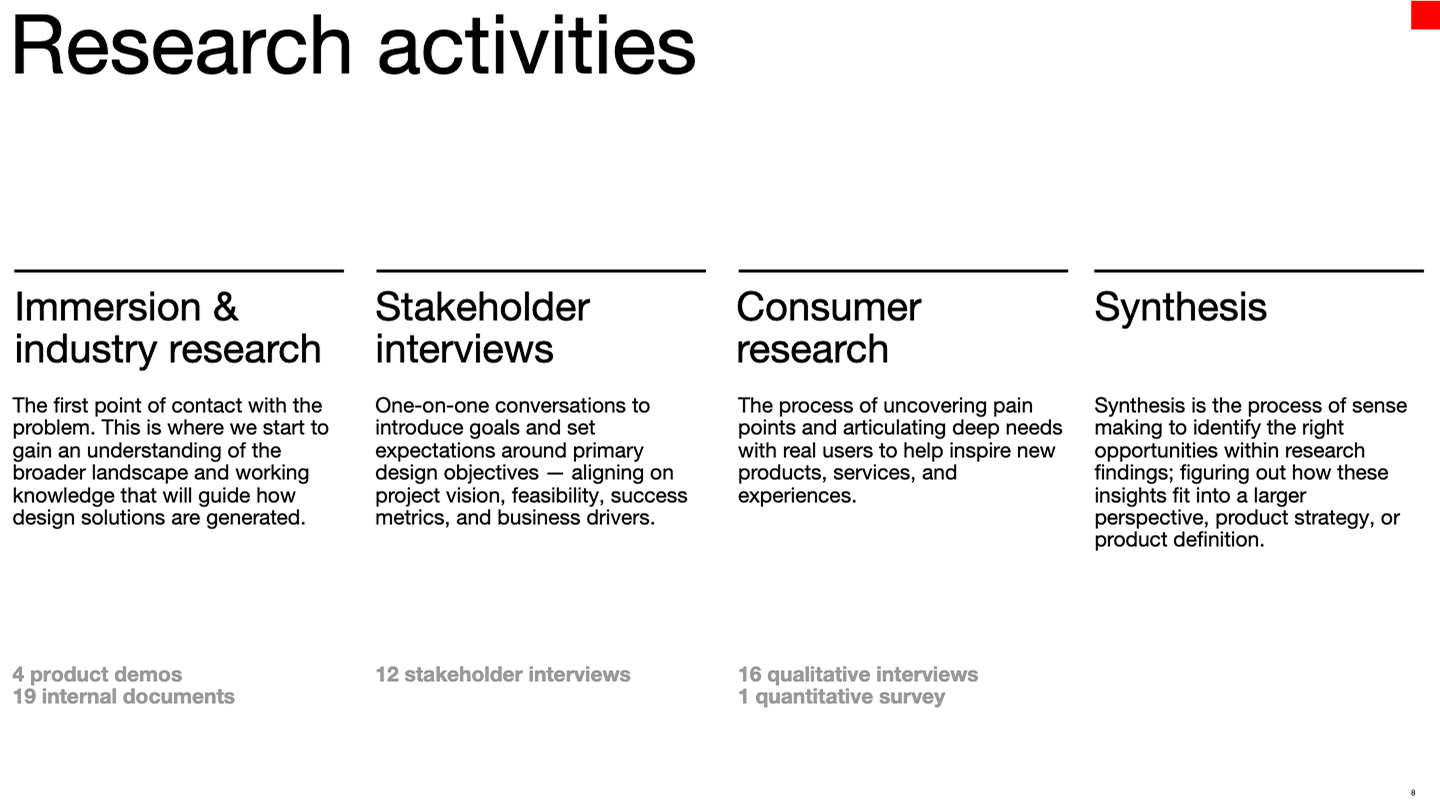 Research activities

Immersion & industry research

The first point of contact with the problem. This is where we start to gain an understanding of the broader landscape and working knowledge that will guide how design solutions are generated.

4 product demos
19 internal documents

Stakeholder interviews

One-on-one conversations to introduce goals and set expectations around primary design objectives — aligning on project vision, feasibility, success metrics, and business drivers.

12 stakeholder interviews

Consumer research

The process of uncovering pain points and articulating deep needs with real users to help inspire new products, services, and experiences.

16 qualitative interviews
1 quantitative survey

Synthesis

Synthesis is the process of sense making to identify the right opportunities within research findings; figuring out how these insights fit into a larger perspective, product strategy, or product definition.

8